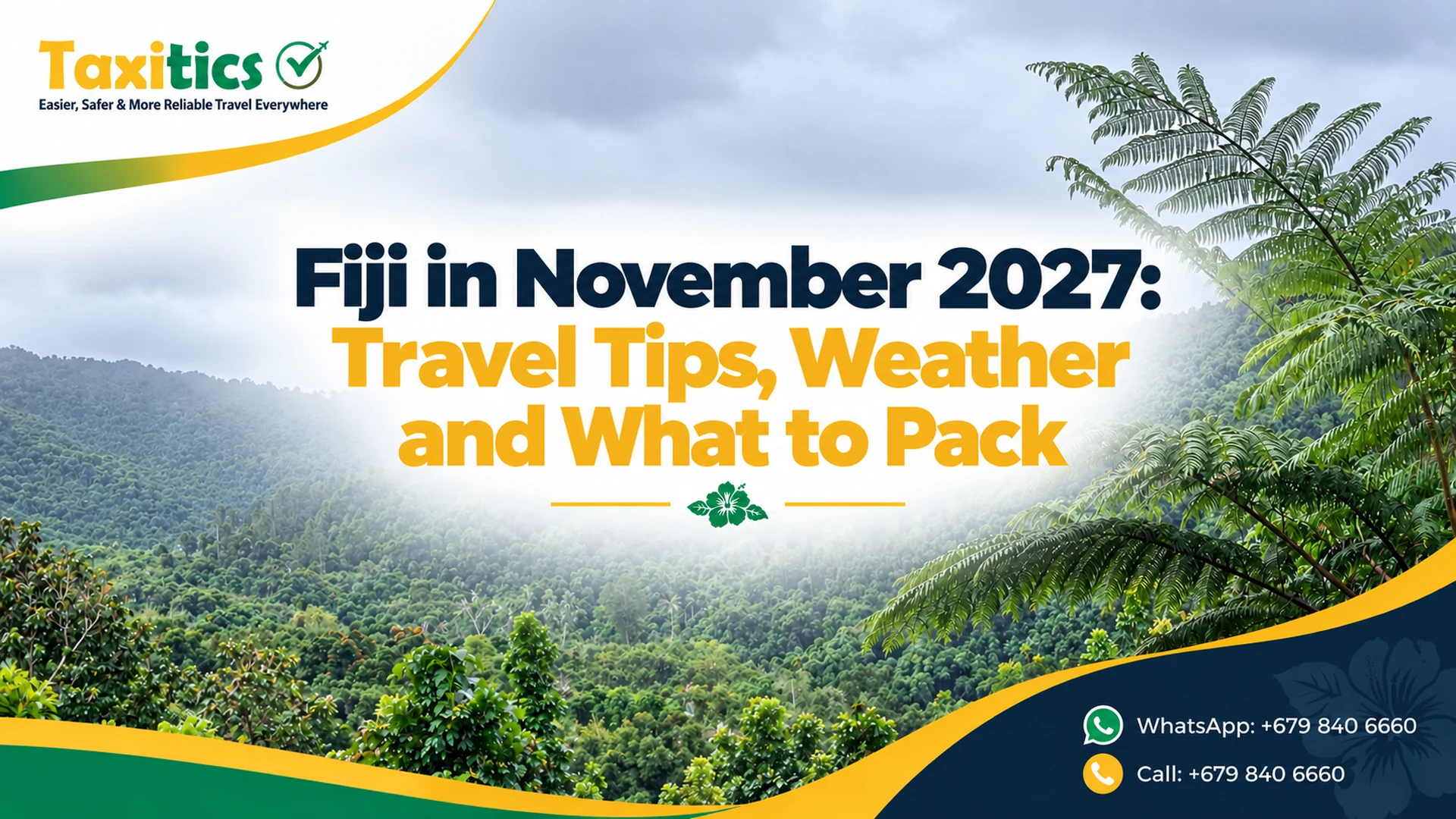 Taxitics

Easier, Safer & More Reliable Travel Everywhere

Fiji in November 2027:
Travel Tips, Weather and What to Pack

WhatsApp: +679 840 6660

Call: +679 840 6660